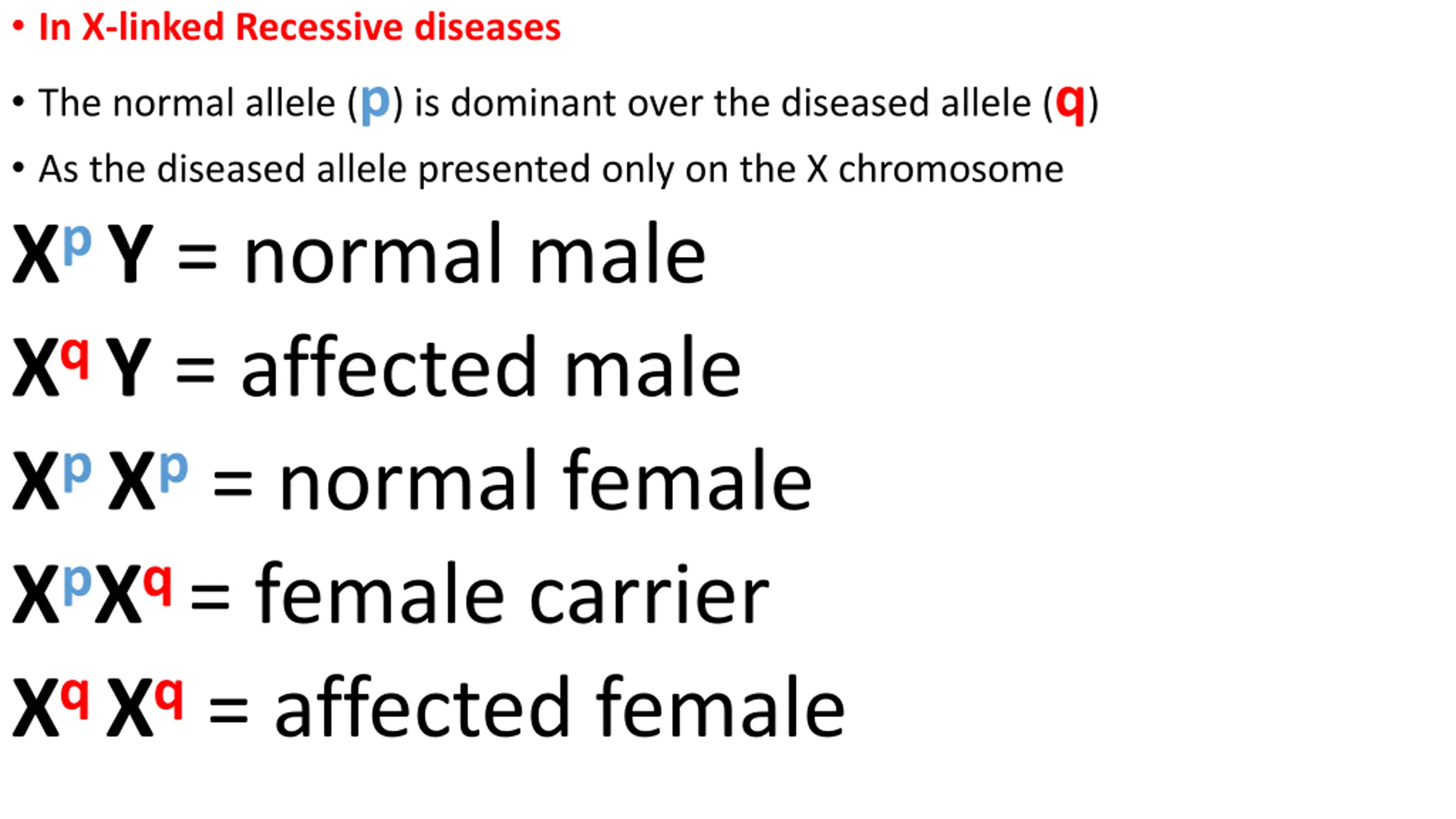 • In X-linked Recessive diseases

• The normal allele (p) is dominant over the diseased allele (q)

• As the diseased allele presented only on the X chromosome

$X^p Y$ = normal male

$X^q Y$ = affected male

$X^p X^p$ = normal female

$X^p X^q$ = female carrier

$X^q X^q$ = affected female